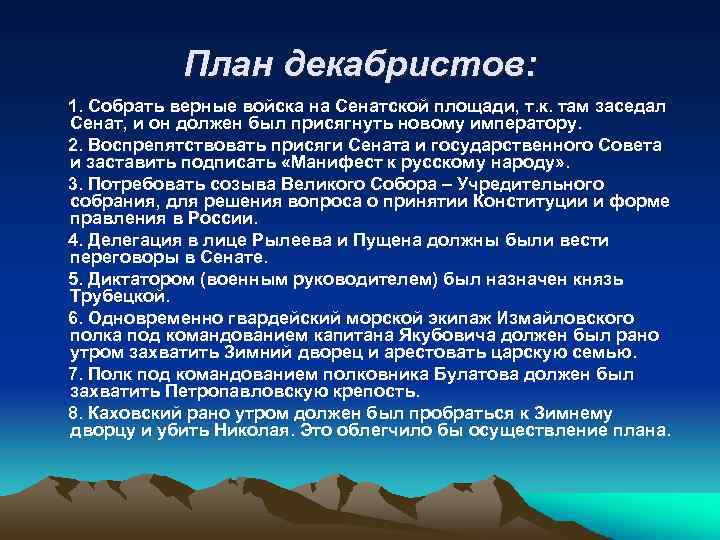 План декабристов:

1. Собрать верные войска на Сенатской площади, т.к. там заседал Сенат, и он должен был присягнуть новому императору.

2. Воспрепятствовать присяги Сената и государственного Совета и заставить подписать «Манифест к русскому народу».

3. Потребовать созыва Великого Собора – Учредительного собрания, для решения вопроса о принятии Конституции и форме правления в России.

4. Делегация в лице Рылеева и Пущена должны были вести переговоры в Сенате.

5. Диктатором (военным руководителем) был назначен князь Трубецкой.

6. Одновременно гвардейский морской экипаж Измайловского полка под командованием капитана Якубовича должен был рано утром захватить Зимний дворец и арестовать царскую семью.

7. Полк под командованием полковника Булатова должен был захватить Петропавловскую крепость.

8. Каховский рано утром должен был пробраться к Зимнему дворцу и убить Николая. Это облегчило бы осуществление плана.